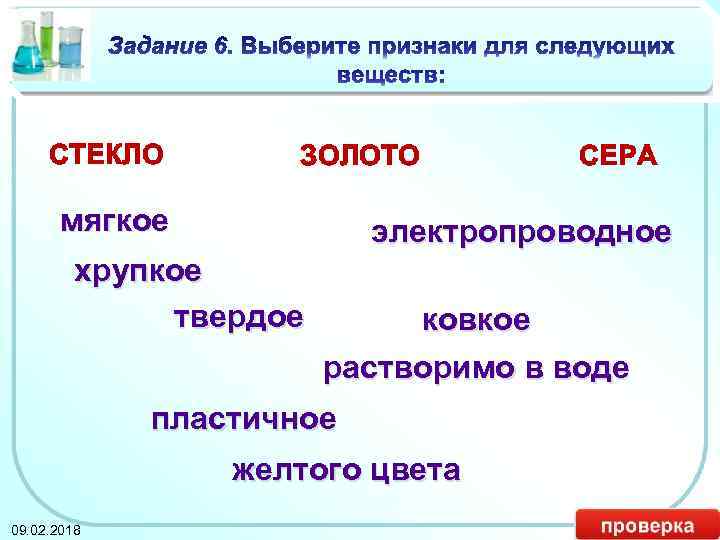 Задание 6. Выберите признаки для следующих веществ:

СТЕКЛО ЗОЛОТО СЕРА

мягкое

электропроводное

хрупкое

твердое

ковкое

растворимо в воде

пластичное

желтого цвета

09.02.2018

проверка